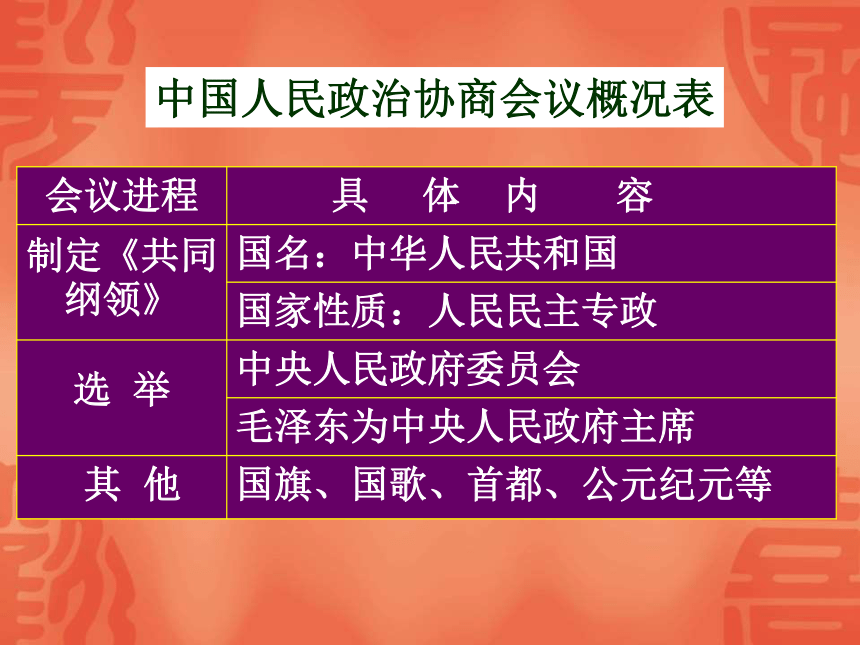 中国人民政治协商会议概况表

| 会议进程 | 具 体 内 容 |
|---|---|
| 制定《共同纲领》 | 国名：中华人民共和国 |
| | 国家性质：人民民主专政 |
| 选 举 | 中央人民政府委员会 |
| | 毛泽东为中央人民政府主席 |
| 其 他 | 国旗、国歌、首都、公元纪元等 |